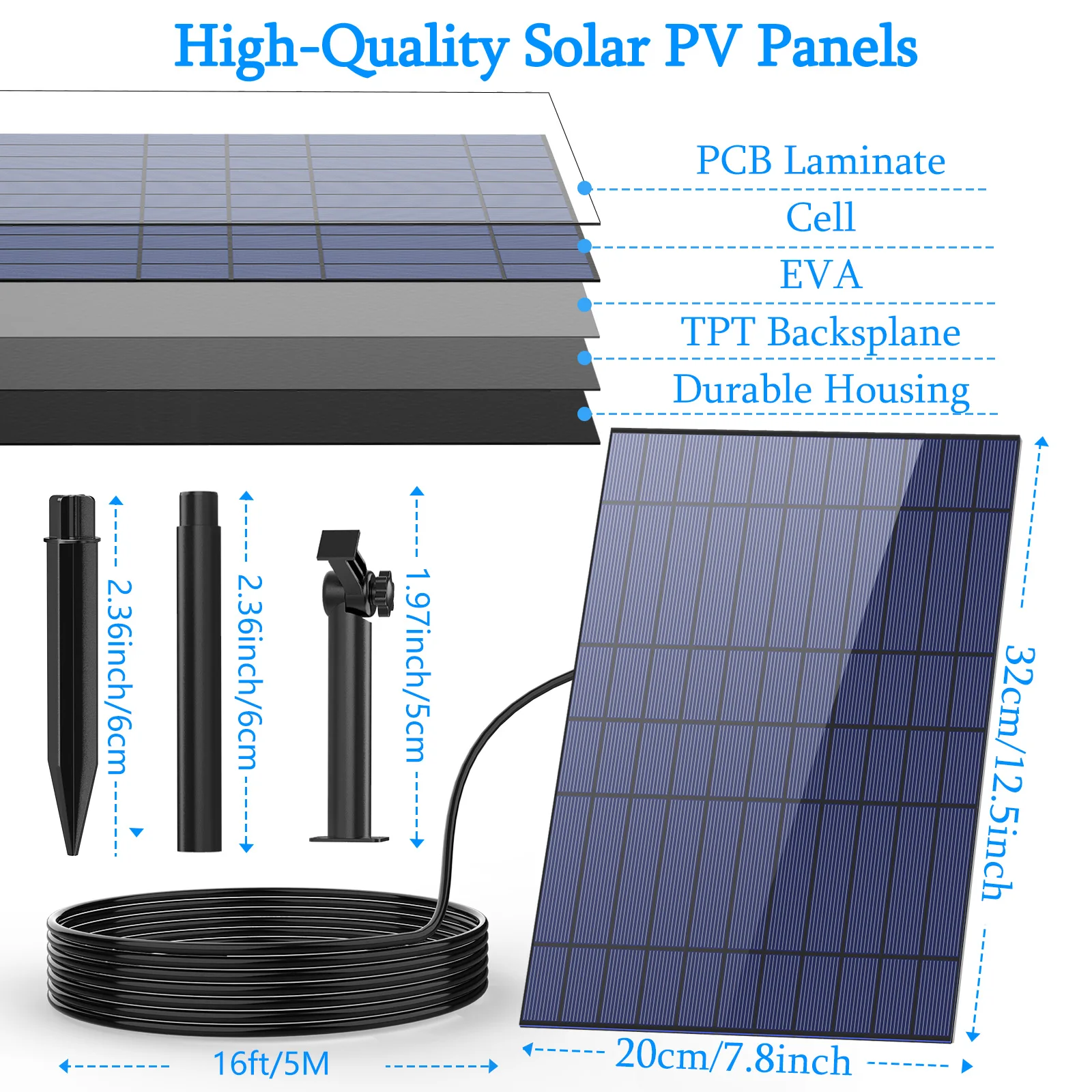 High-Quality Solar PV Panels

PCB Laminate

Cell

EVA

TPT Backsplane

Durable Housing

2.36inch/6cm

2.36inch/6cm

1.97inch/5cm

32cm/12.5inch

16ft/5M

20cm/7.8inch